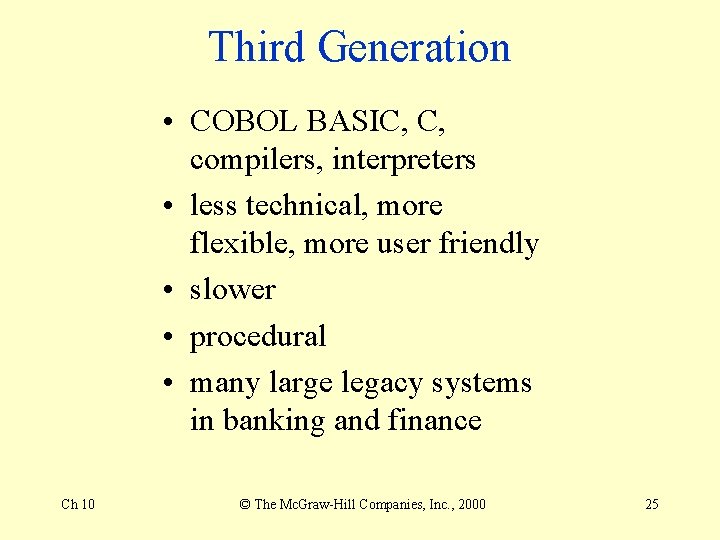 Third Generation

• COBOL BASIC, C, compilers, interpreters
• less technical, more flexible, more user friendly
• slower
• procedural
• many large legacy systems in banking and finance

Ch 10

© The McGraw-Hill Companies, Inc., 2000

25